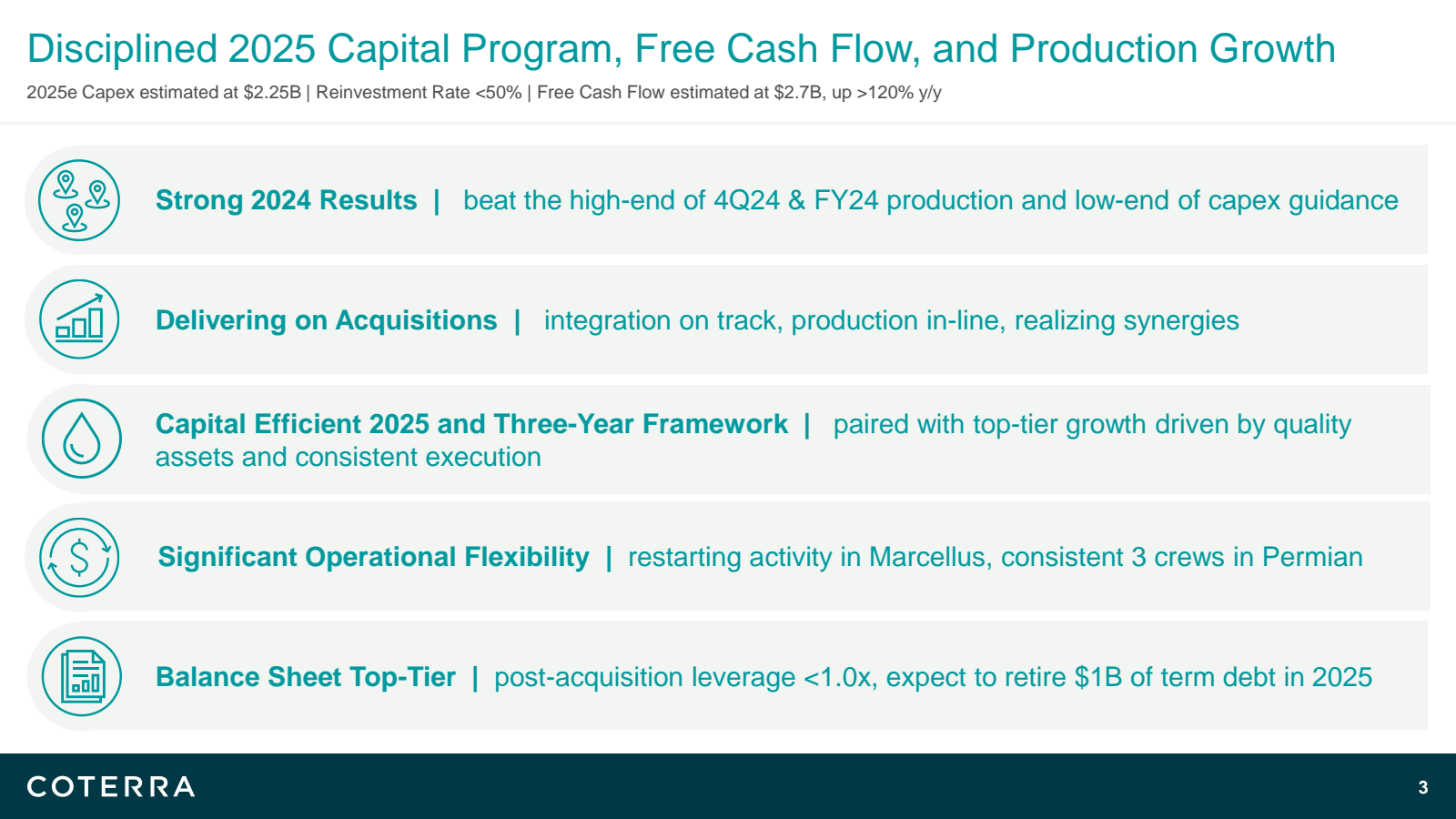 Disciplined 2025 Capital Program, Free Cash Flow, and Production Growth

2025e Capex estimated at \$2.25B | Reinvestment Rate <50% | Free Cash Flow estimated at \$2.7B, up >120% y/y

Strong 2024 Results | beat the high-end of 4Q24 & FY24 production and low-end of capex guidance

Delivering on Acquisitions | integration on track, production in-line, realizing synergies

Capital Efficient 2025 and Three-Year Framework | paired with top-tier growth driven by quality assets and consistent execution

Significant Operational Flexibility | restarting activity in Marcellus, consistent 3 crews in Permian

Balance Sheet Top-Tier | post-acquisition leverage <1.0x, expect to retire \$1B of term debt in 2025

COTERRA

3